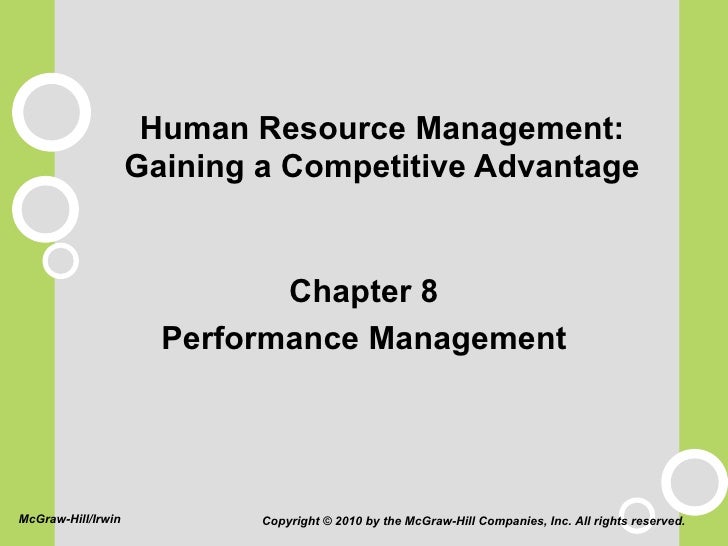 Human Resource Management: Gaining a Competitive Advantage

Chapter 8
Performance Management

McGraw-Hill/Irwin

Copyright © 2010 by the McGraw-Hill Companies, Inc. All rights reserved.